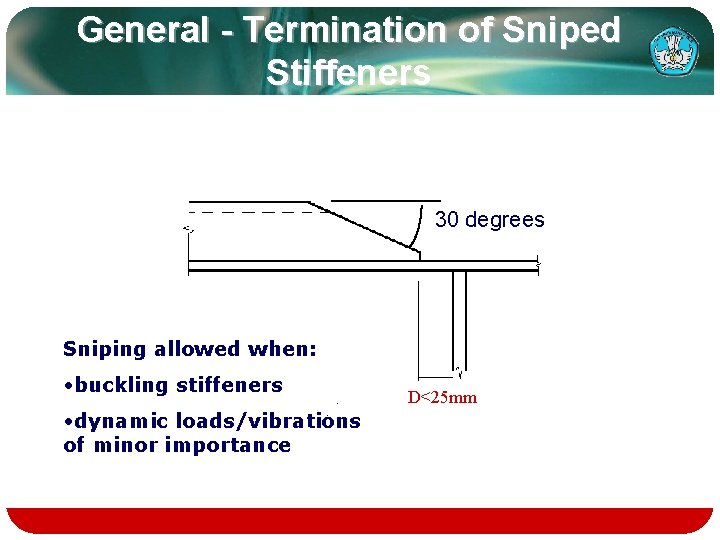 General - Termination of Sniped Stiffeners

30 degrees

Sniping allowed when:

•buckling stiffeners

•dynamic loads/vibrations of minor importance

D<25mm